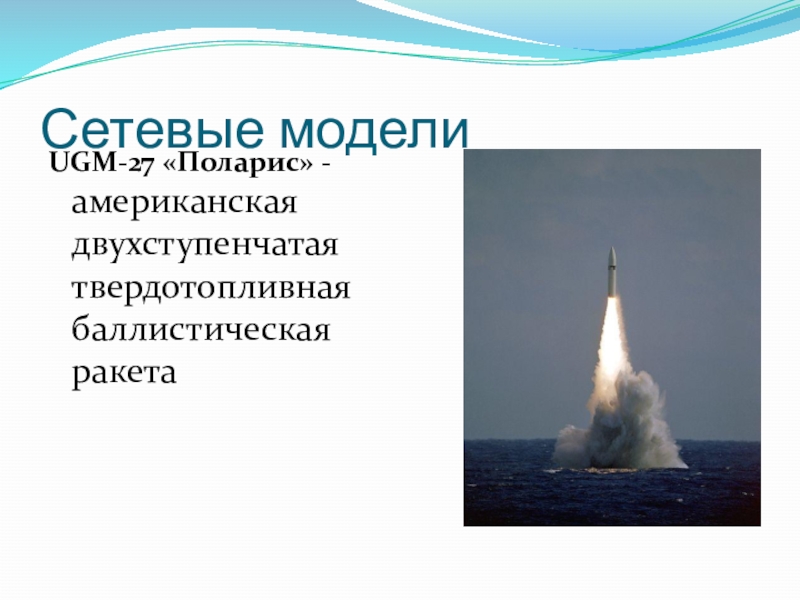 Сетевые модели

UGM-27 «Поларис» - американская двухступенчатая твердотопливная баллистическая ракета